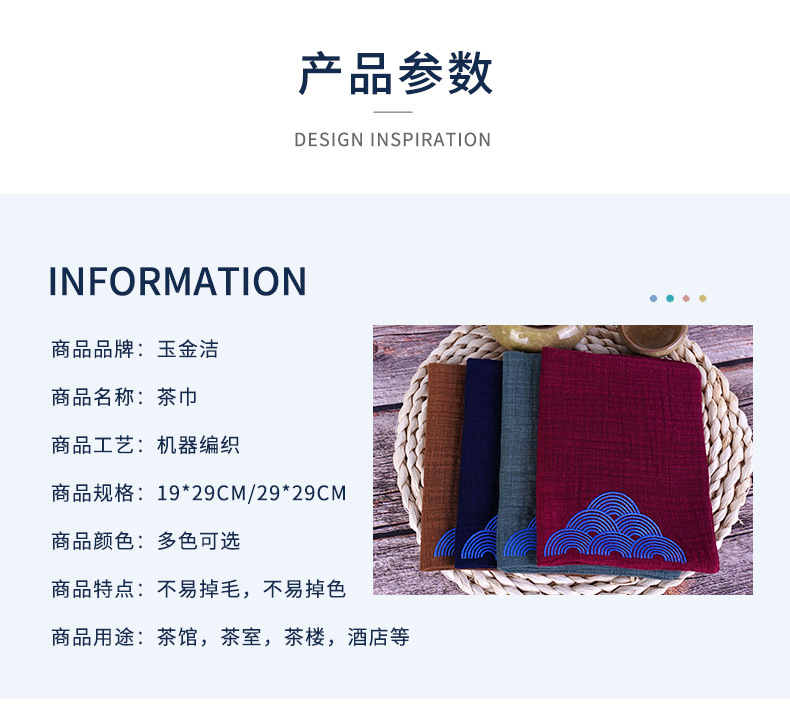 产品参数

DESIGN INSPIRATION

INFORMATION

商品品牌：玉金洁

商品名称：茶巾

商品工艺：机器编织

商品规格：19*29CM/29*29CM

商品颜色：多色可选

商品特点：不易掉毛，不易掉色

商品用途：茶馆，茶室，茶楼，酒店等